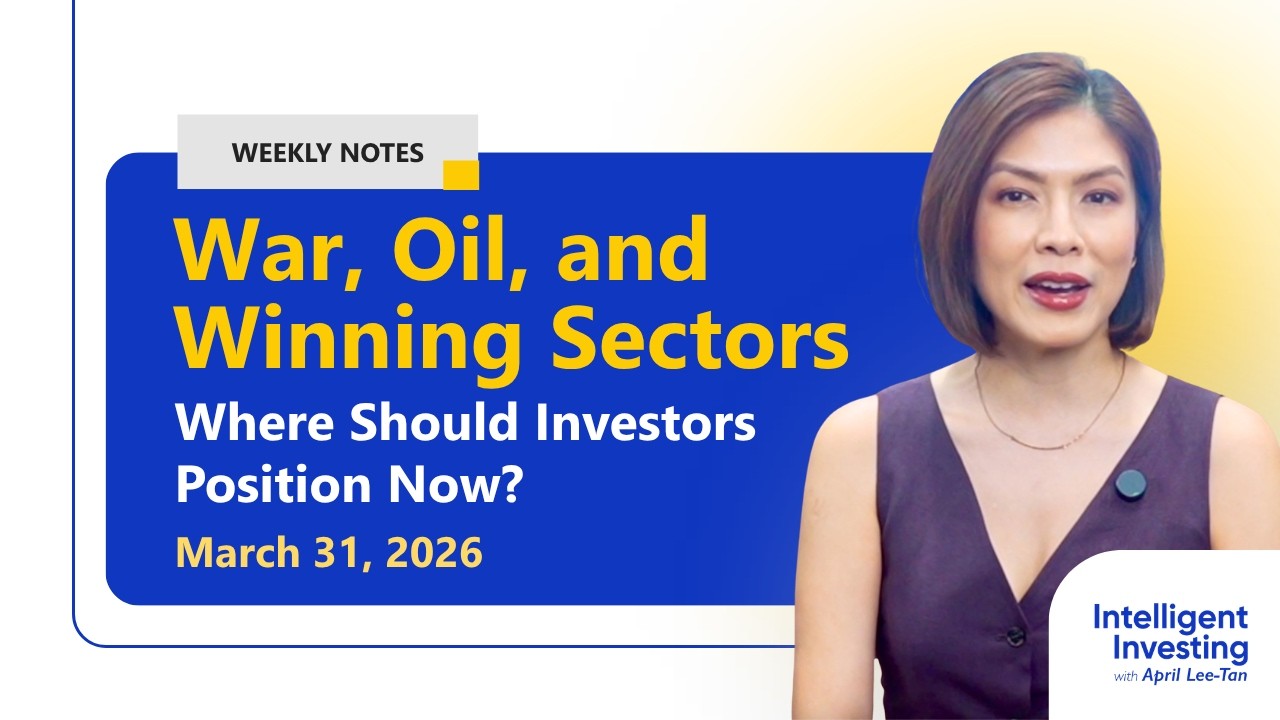 WEEKLY NOTES

War, Oil, and Winning Sectors

Where Should Investors Position Now?

March 31, 2026

Intelligent Investing
with April Lee-Tan